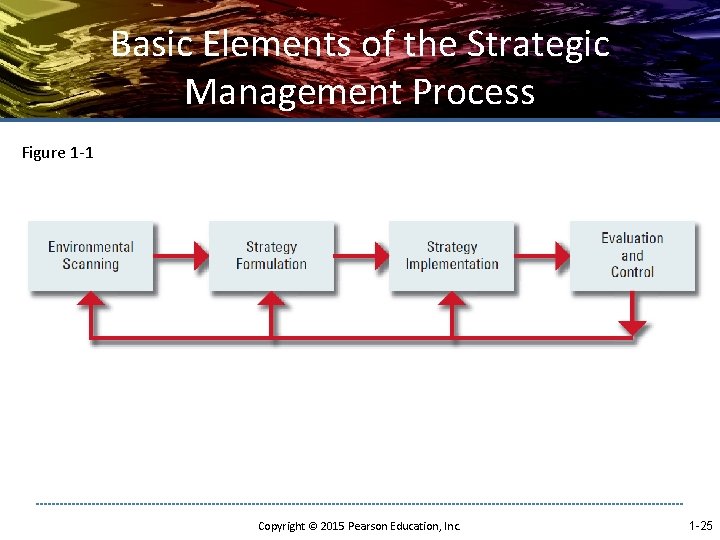 Basic Elements of the Strategic Management Process

Figure 1-1

Environmental Scanning

Strategy Formulation

Strategy Implementation

Evaluation and Control

Copyright © 2015 Pearson Education, Inc.

1-25